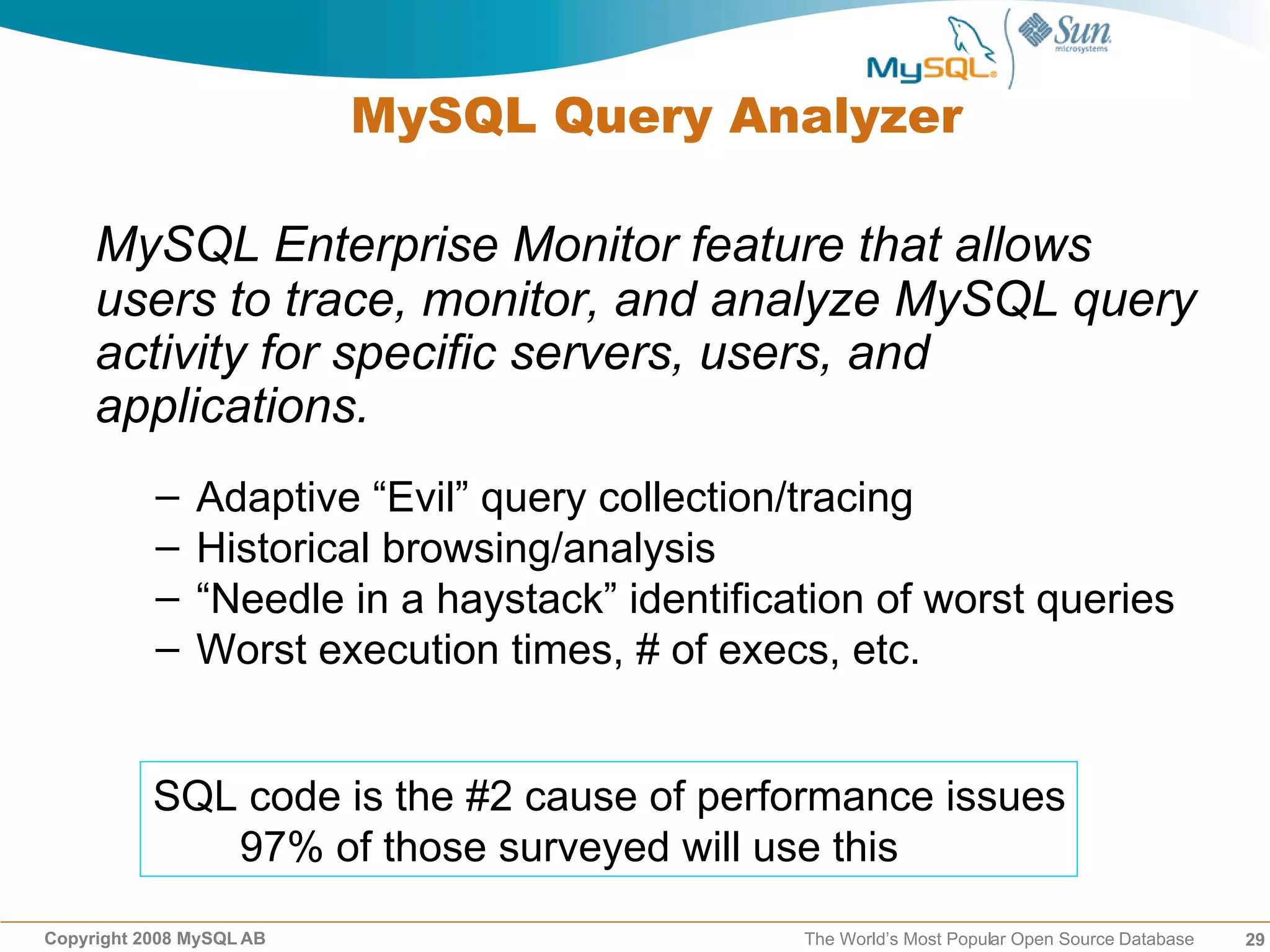 MySQL

Sun microsystems

MySQL Query Analyzer

MySQL Enterprise Monitor feature that allows users to trace, monitor, and analyze MySQL query activity for specific servers, users, and applications.

– Adaptive “Evil” query collection/tracing
– Historical browsing/analysis
– “Needle in a haystack” identification of worst queries
– Worst execution times, # of execs, etc.

SQL code is the #2 cause of performance issues
97% of those surveyed will use this

Copyright 2008 MySQL AB

The World’s Most Popular Open Source Database

29